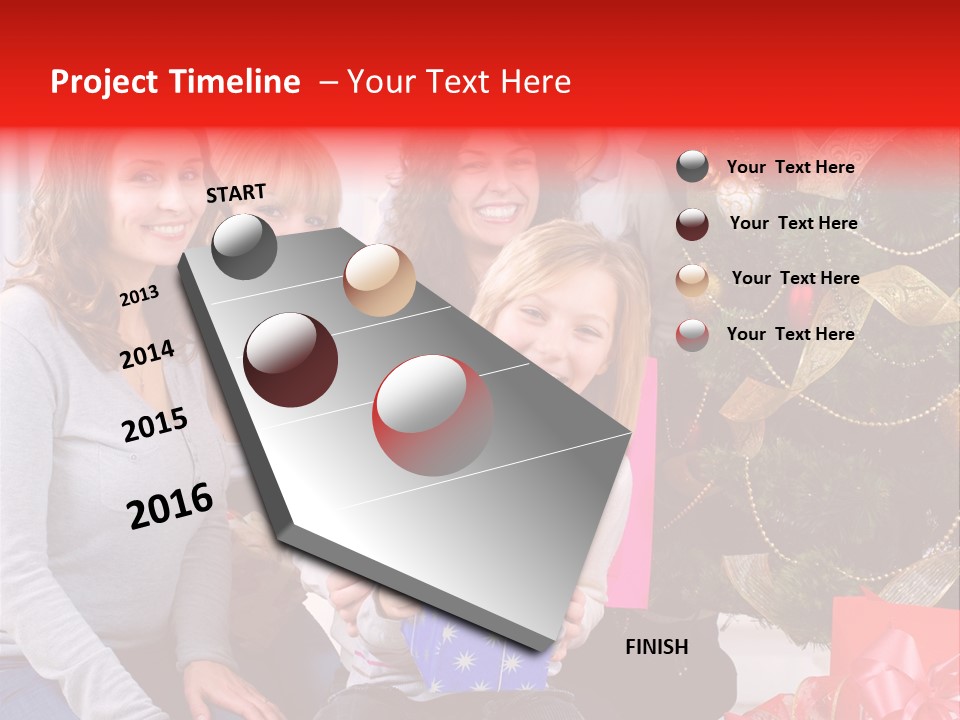 Project Timeline – Your Text Here

START

2013

2014

2015

2016

FINISH

Your Text Here

Your Text Here

Your Text Here

Your Text Here